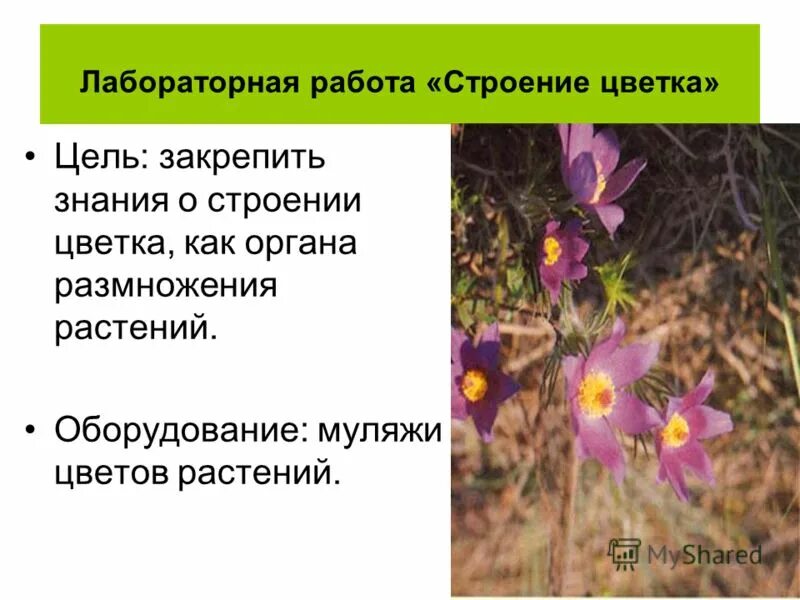 Лабораторная работа «Строение цветка»

• Цель: закрепить знания о строении цветка, как органа размножения растений.

• Оборудование: муляжи цветов растений.

MyShared